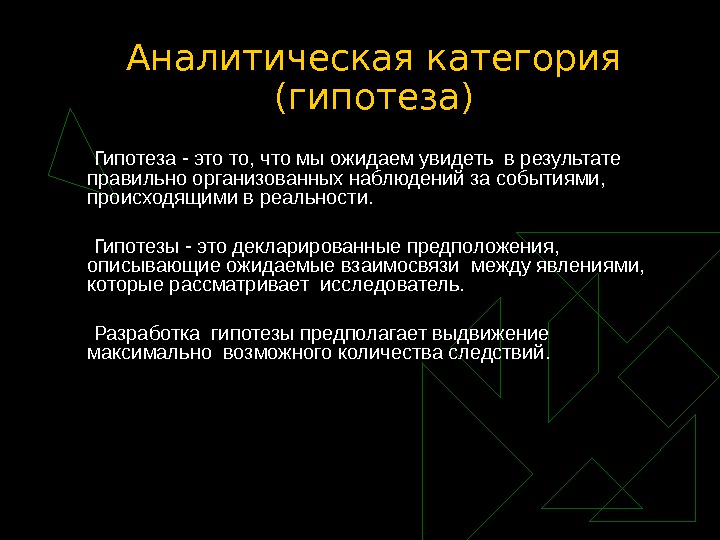 Аналитическая категория (гипотеза)

Гипотеза - это то, что мы ожидаем увидеть в результате правильно организованных наблюдений за событиями, происходящими в реальности.

Гипотезы - это декларированные предположения, описывающие ожидаемые взаимосвязи между явлениями, которые рассматривает исследователь.

Разработка гипотезы предполагает выдвижение максимально возможного количества следствий.